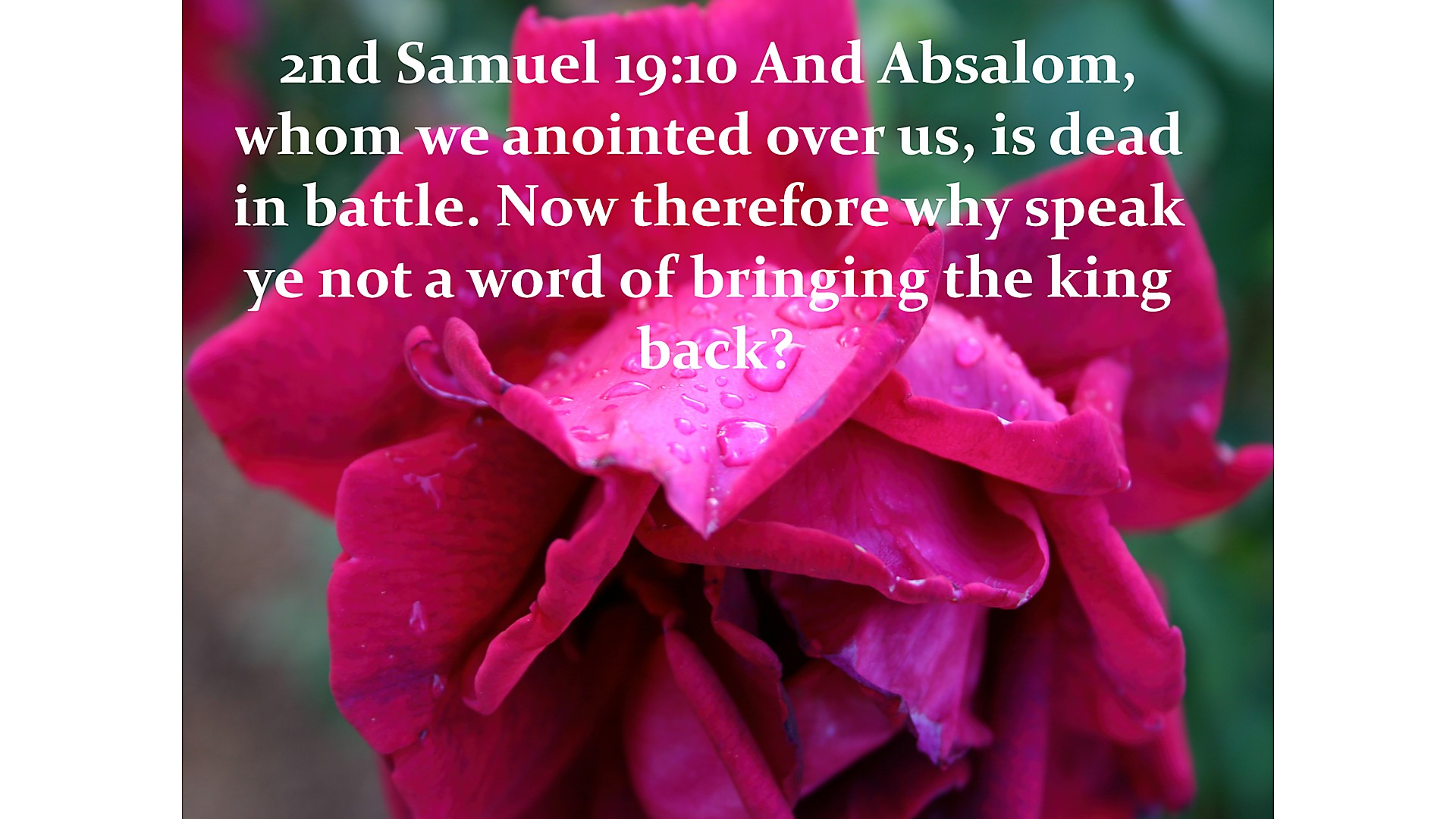 2nd Samuel 19:10 And Absalom, whom we anointed over us, is dead in battle. Now therefore why speak ye not a word of bringing the king back?